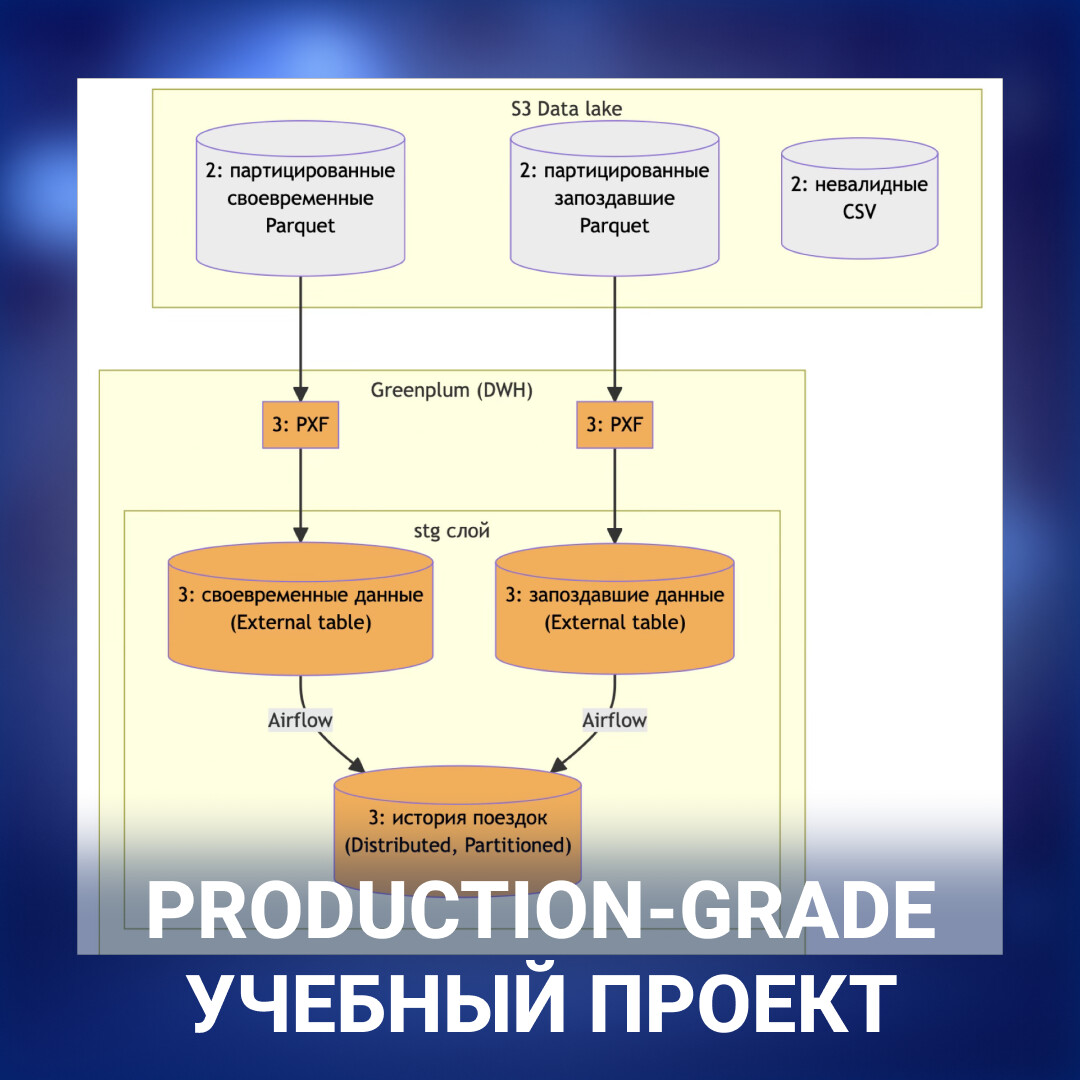 S3 Data lake

2: партицированные своевременные Parquet

2: партицированные запоздавшие Parquet

2: невалидные CSV

Greenplum (DWH)

3: PXF

3: PXF

stg слой

3: своевременные данные (External table)

3: запоздавшие данные (External table)

Airflow

Airflow

3: история поездок (Distributed, Partitioned)

PRODUCTION-GRADE
УЧЕБНЫЙ ПРОЕКТ